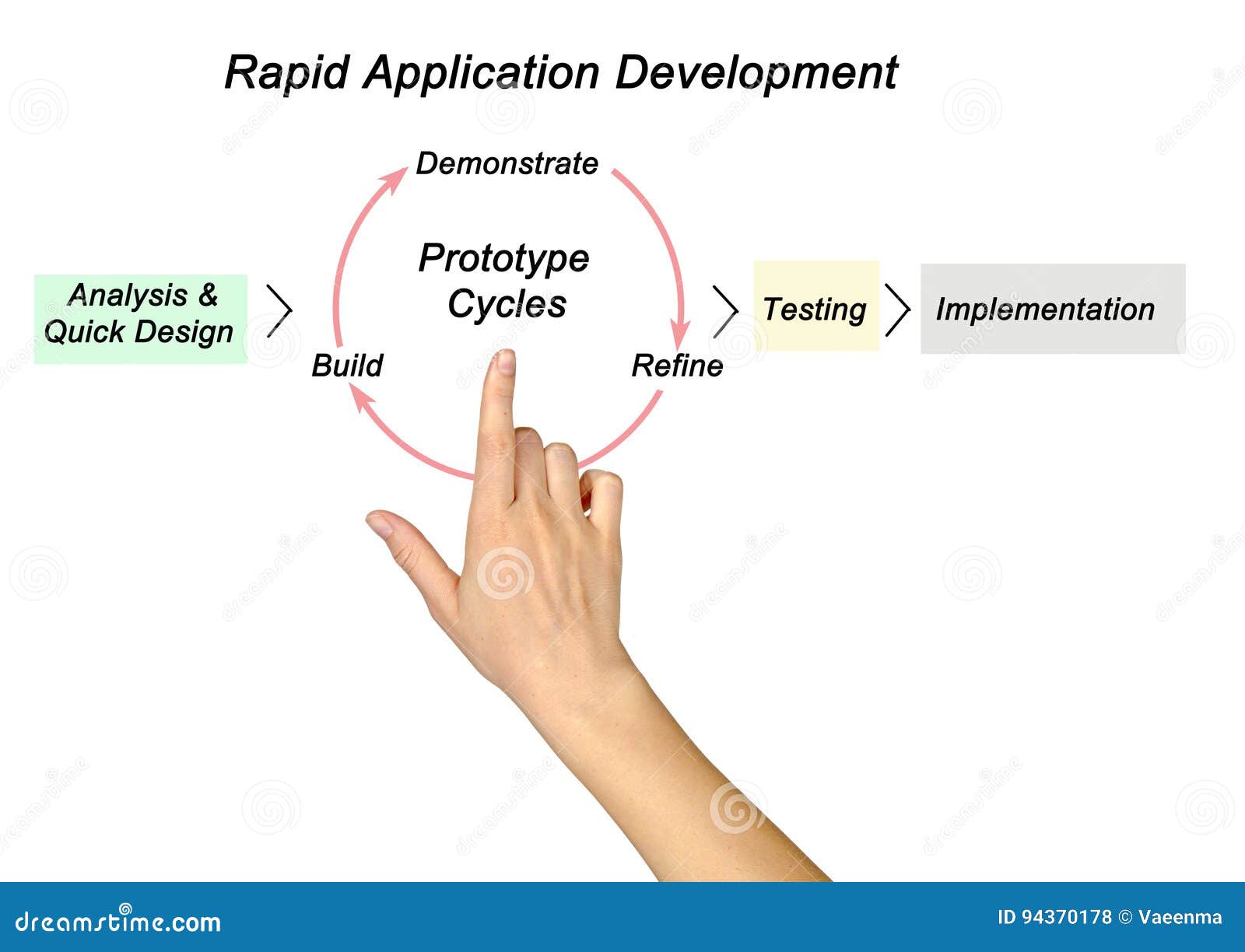 Rapid Application Development

Analysis &
Quick Design

Demonstrate

Prototype
Cycles

Build

Refine

Testing

Implementation

dreamstime.com

ID 94370178 © Vaeenma